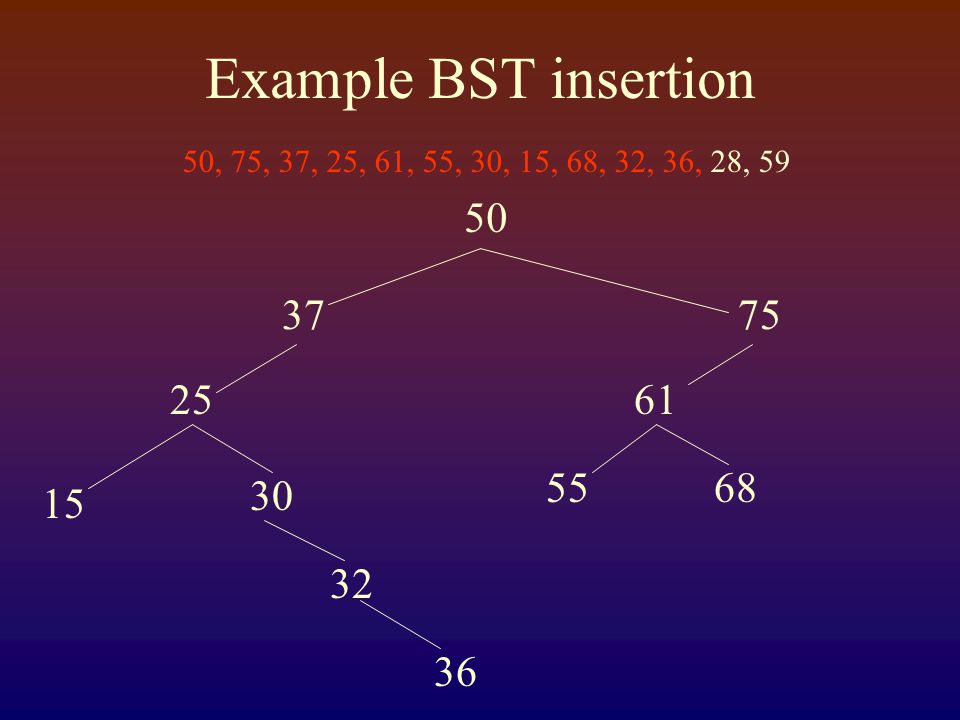 Example BST insertion

50, 75, 37, 25, 61, 55, 30, 15, 68, 32, 36, 28, 59

50

37

75

25

61

15

30

55

68

32

36